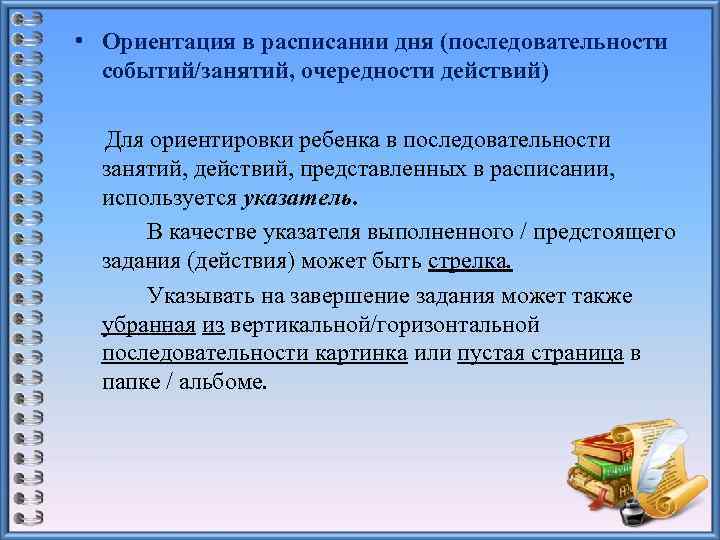 • Ориентация в расписании дня (последовательности событий/занятий, очередности действий)

Для ориентировки ребенка в последовательности занятий, действий, представленных в расписании, используется указатель.

В качестве указателя выполненного / предстоящего задания (действия) может быть стрелка.

Указывать на завершение задания может также убранная из вертикальной/горизонтальной последовательности картинка или пустая страница в папке / альбоме.